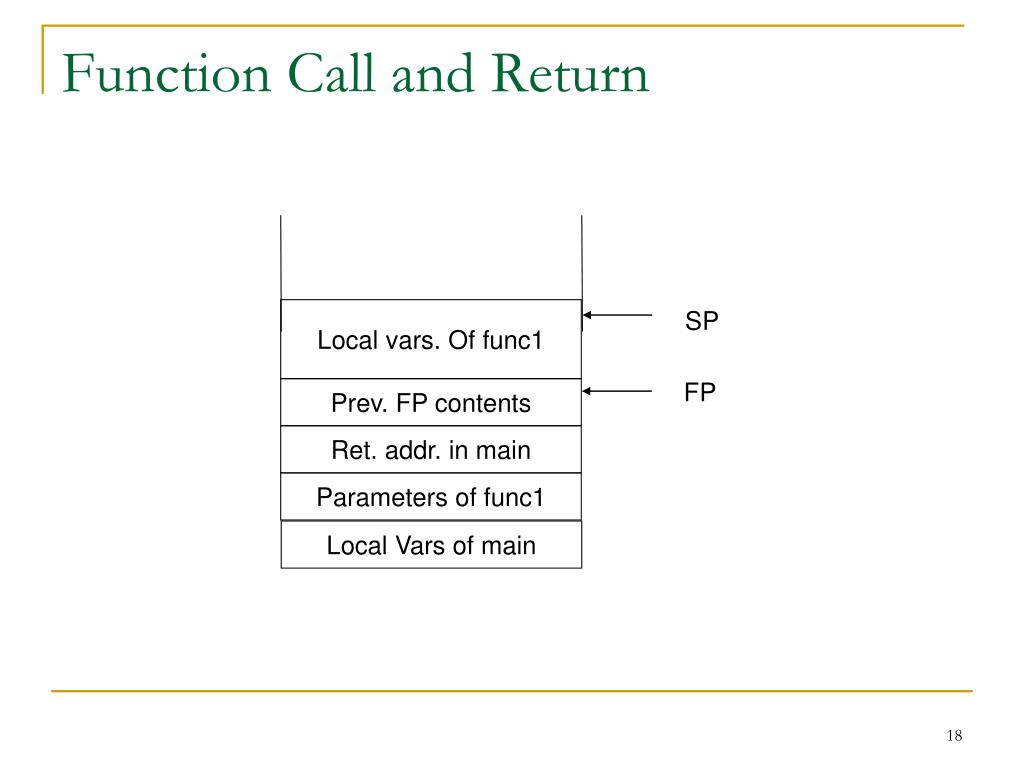 Function Call and Return

Local vars. Of func1

Prev. FP contents

Ret. addr. in main

Parameters of func1

Local Vars of main

SP

FP

18